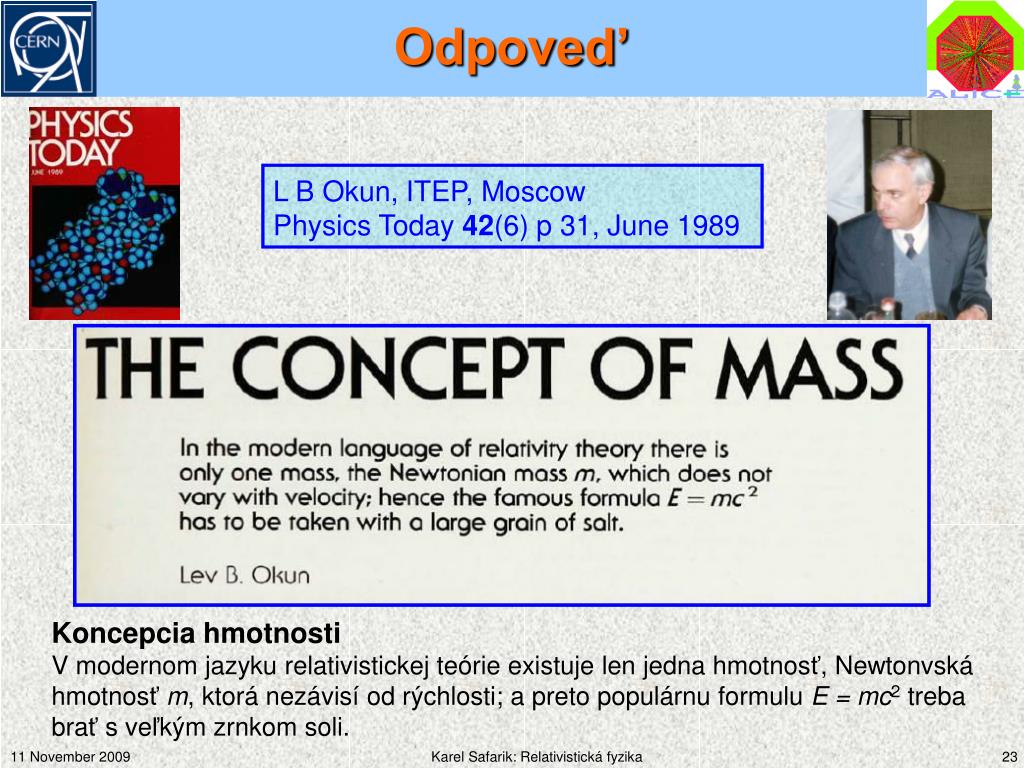 CERN

Odpoveď

ALICE

PHYSICS TODAY
JUNE 1989

L B Okun, ITEP, Moscow
Physics Today **42**(6) p 31, June 1989

THE CONCEPT OF MASS

In the modern language of relativity theory there is only one mass, the Newtonian mass $m$, which does not vary with velocity; hence the famous formula $E = mc^2$ has to be taken with a large grain of salt.

Lev B. Okun

**Koncepcia hmotnosti**
V modernom jazyku relativistickej teórie existuje len jedna hmotnosť, Newtonvská hmotnosť $m$, ktorá nezávisí od rýchlosti; a preto populárnu formulu $E = mc^2$ treba brať s veľkým zrnkom soli.

11 November 2009 Karel Safarik: Relativistická fyzika 23